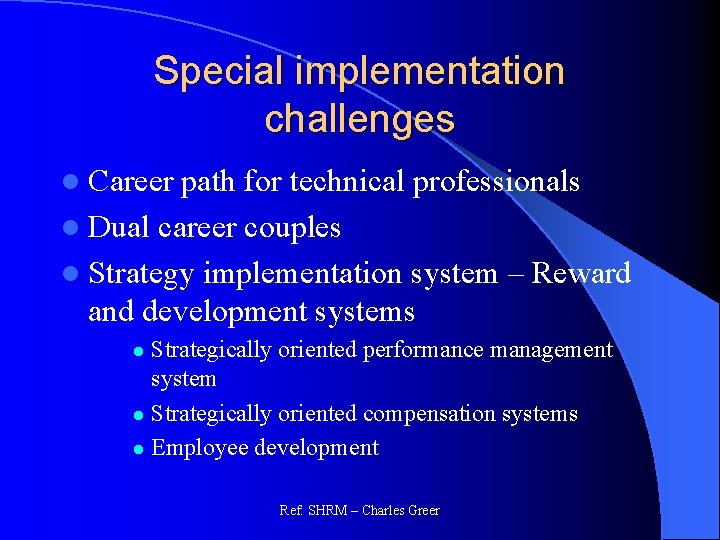 Special implementation challenges

- Career path for technical professionals
- Dual career couples
- Strategy implementation system – Reward and development systems
  - Strategically oriented performance management system
  - Strategically oriented compensation systems
  - Employee development

Ref. SHRM – Charles Greer